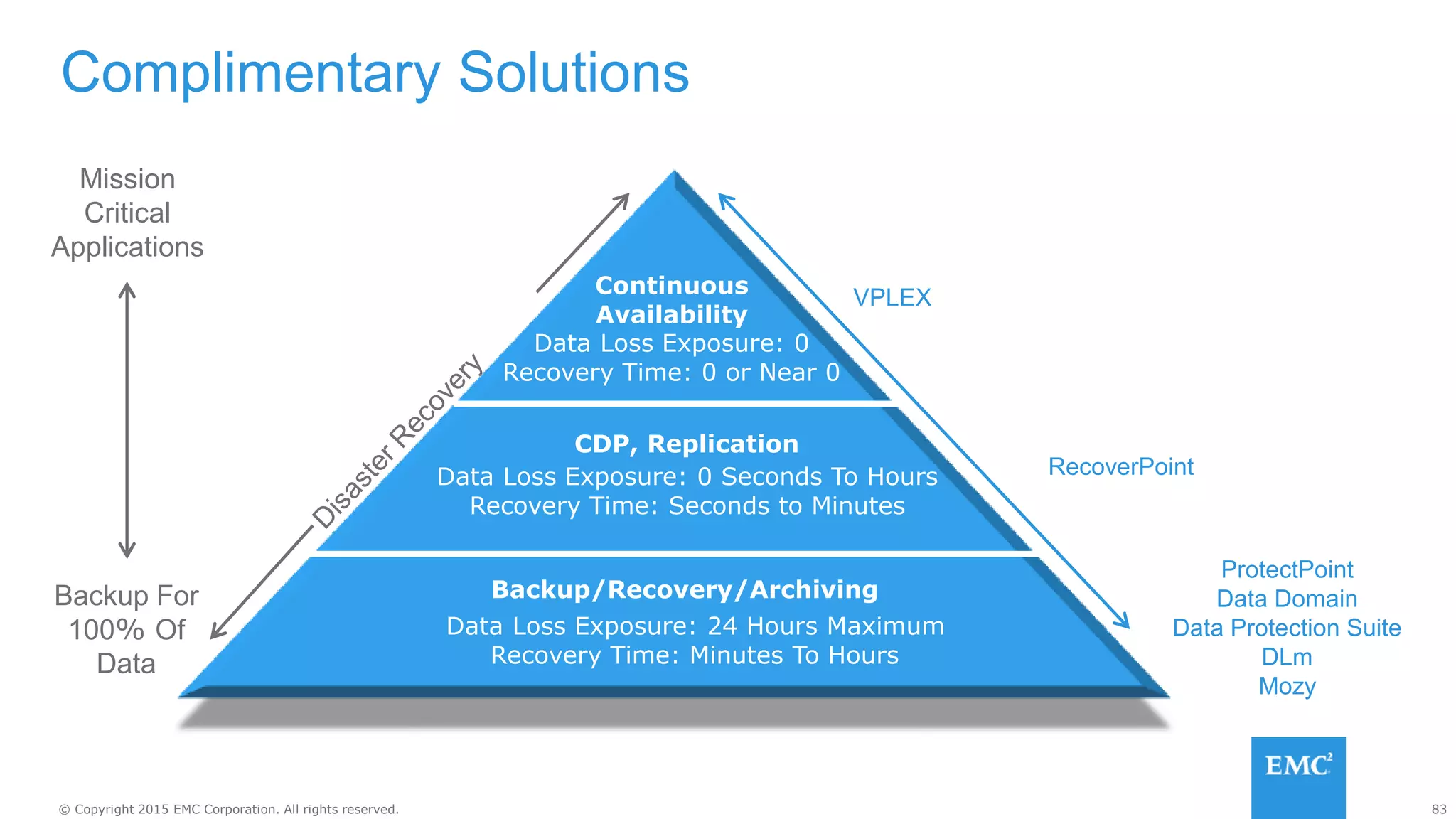 Complimentary Solutions

Mission Critical Applications

Backup For 100% Of Data

Disaster Recovery

Continuous Availability
Data Loss Exposure: 0
Recovery Time: 0 or Near 0

CDP, Replication
Data Loss Exposure: 0 Seconds To Hours
Recovery Time: Seconds to Minutes

Backup/Recovery/Archiving
Data Loss Exposure: 24 Hours Maximum
Recovery Time: Minutes To Hours

VPLEX

RecoverPoint

ProtectPoint
Data Domain
Data Protection Suite
DLm
Mozy

EMC$^2$

© Copyright 2015 EMC Corporation. All rights reserved.

83